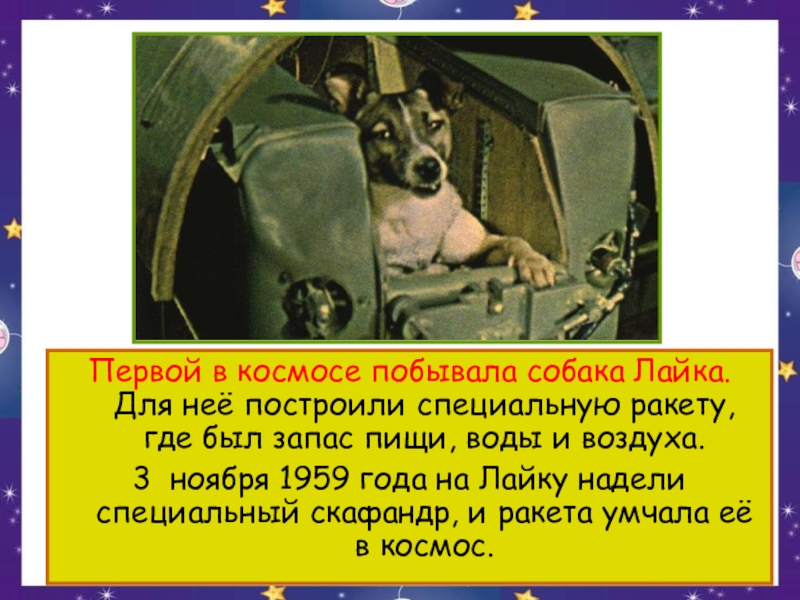 Первой в космосе побывала собака Лайка. Для неё построили специальную ракету, где был запас пищи, воды и воздуха.

3 ноября 1959 года на Лайку надели специальный скафандр, и ракета умчала её в космос.